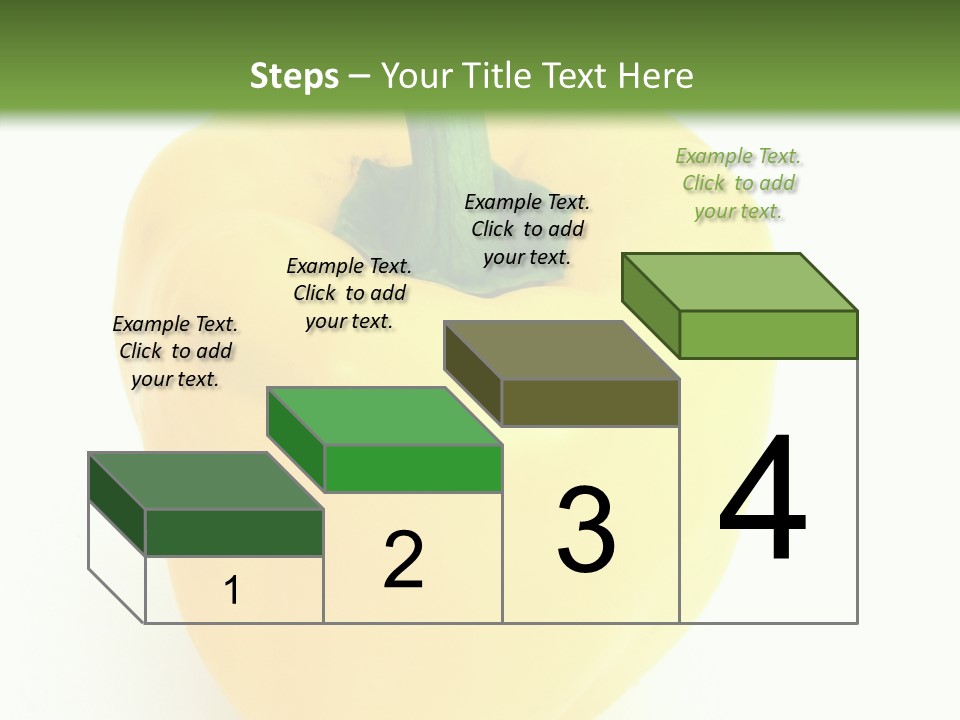 Steps – Your Title Text Here

Example Text. Click to add your text.

Example Text. Click to add your text.

Example Text. Click to add your text.

Example Text. Click to add your text.

1

2

3

4